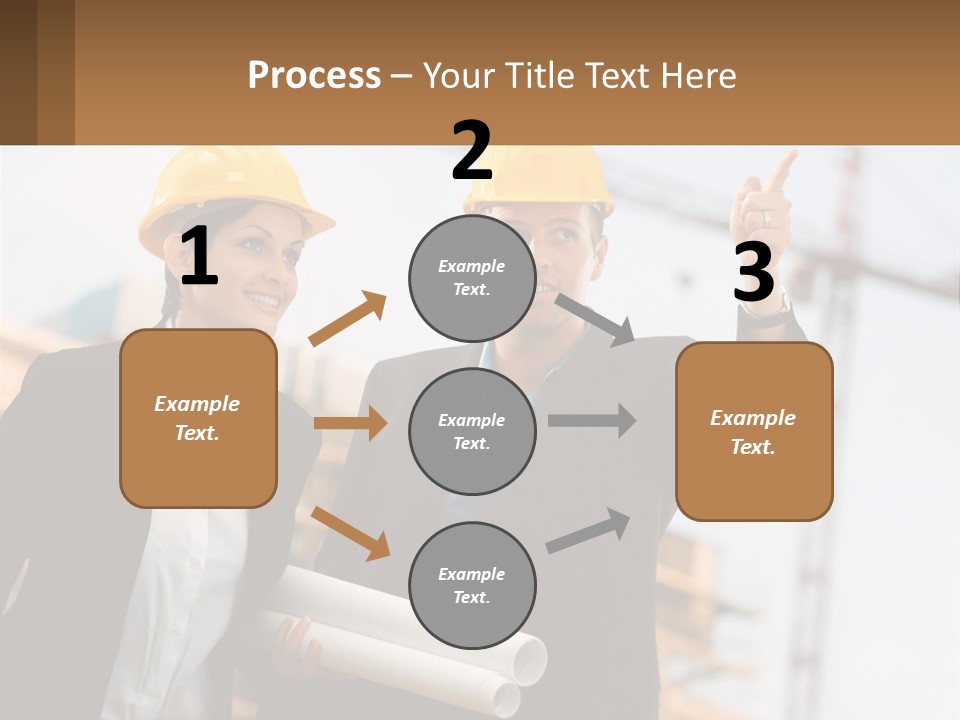 Process – Your Title Text Here

1

Example Text.

2

Example Text.

Example Text.

Example Text.

3

Example Text.